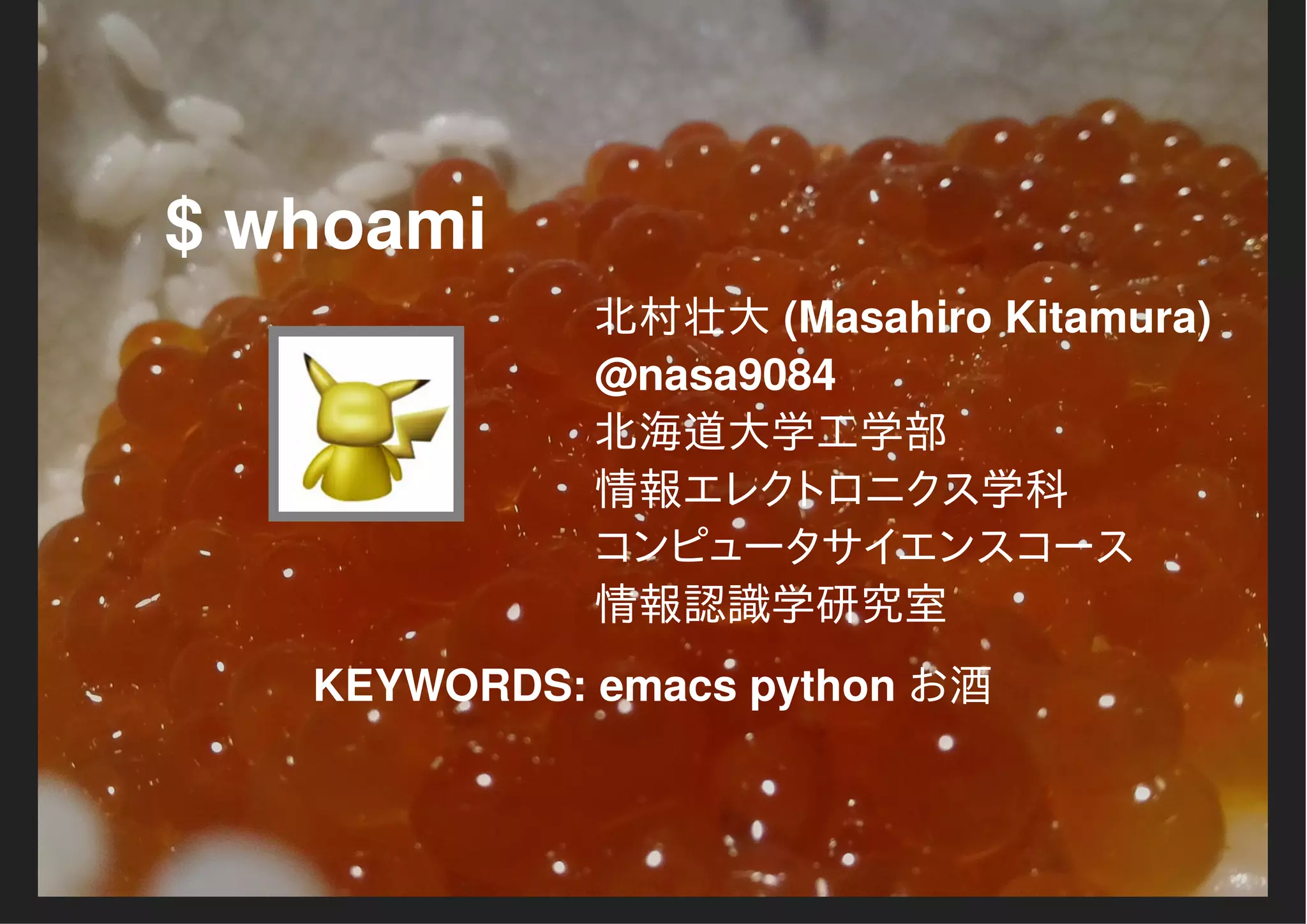 $ whoami

北村壮大 (Masahiro Kitamura)
@nasa9084
北海道大学工学部
情報エレクトロニクス学科
コンピュータサイエンスコース
情報認識学研究室

KEYWORDS: emacs python お酒